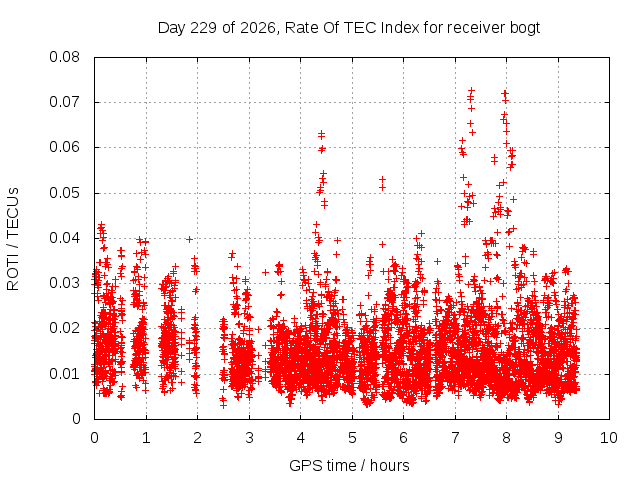 Day 229 of 2026, Rate Of TEC Index for receiver bogt

ROTI / TECUs

0.08
0.07
0.06
0.05
0.04
0.03
0.02
0.01
0

0 1 2 3 4 5 6 7 8 9 10

GPS time / hours